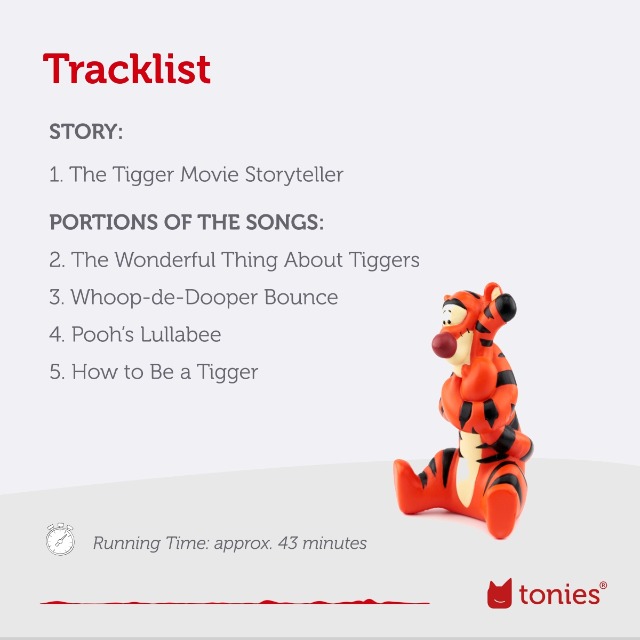 Tracklist

STORY:

1. The Tigger Movie Storyteller

PORTIONS OF THE SONGS:

2. The Wonderful Thing About Tiggers

3. Whoop-de-Dooper Bounce

4. Pooh's Lullabee

5. How to Be a Tigger

Running Time: approx. 43 minutes

tonies®